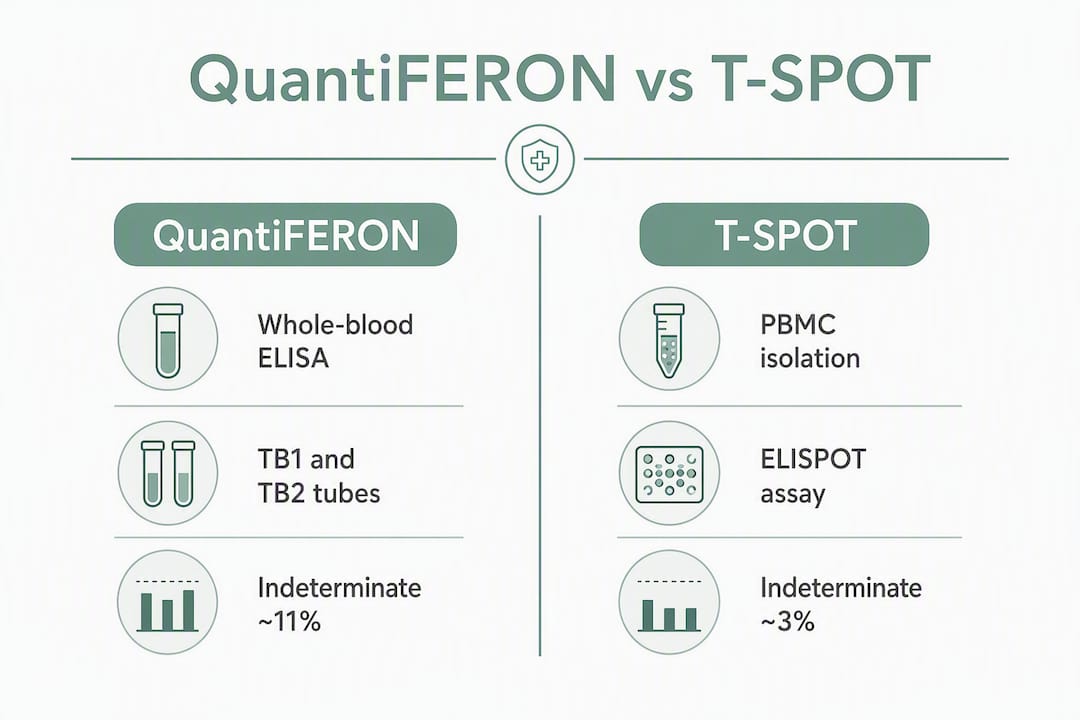 QuantiFERON vs T-SPOT

QuantiFERON

Whole-blood ELISA

TB1 and TB2 tubes

Indeterminate ~11%

T-SPOT

PBMC isolation

ELISPOT assay

Indeterminate ~3%